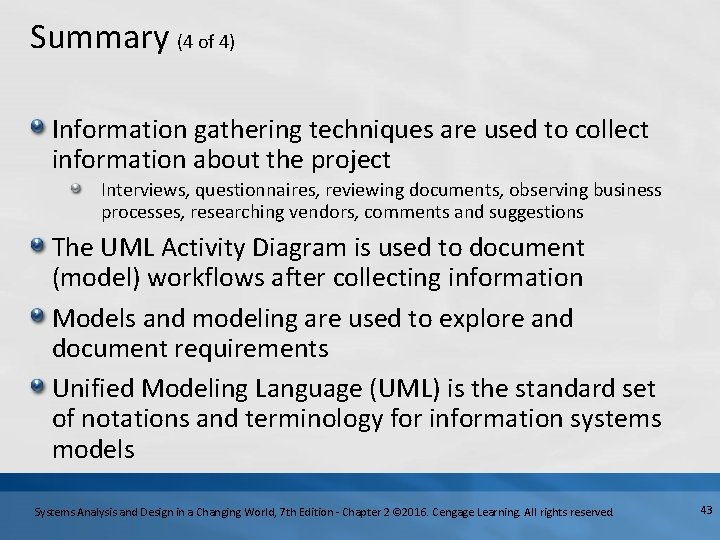 Summary (4 of 4)

Information gathering techniques are used to collect information about the project

Interviews, questionnaires, reviewing documents, observing business processes, researching vendors, comments and suggestions

The UML Activity Diagram is used to document (model) workflows after collecting information

Models and modeling are used to explore and document requirements

Unified Modeling Language (UML) is the standard set of notations and terminology for information systems models

Systems Analysis and Design in a Changing World, 7th Edition - Chapter 2 ©2016. Cengage Learning. All rights reserved.

43